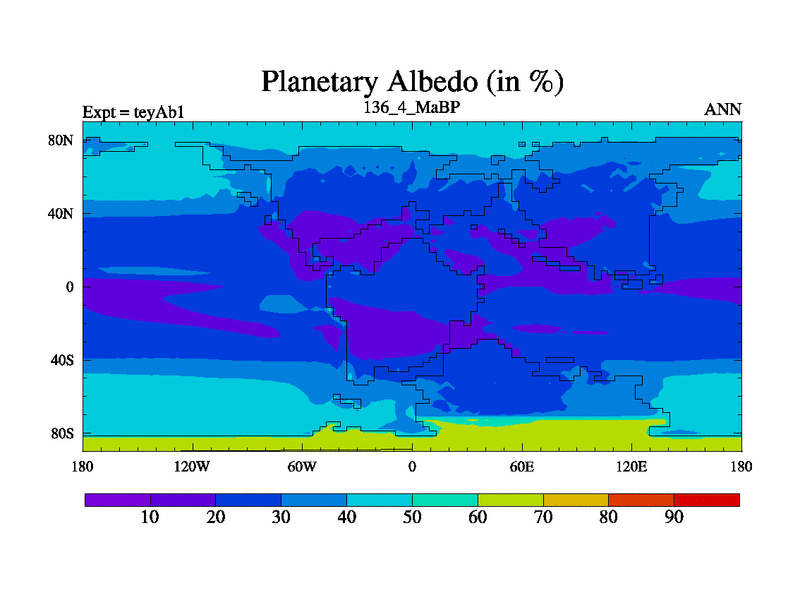 Planetary Albedo (in %)

Expt = teyAb1

136_4_MaBP

ANN

80N
40N
0
40S
80S

180
120W
60W
0
60E
120E
180

10
20
30
40
50
60
70
80
90